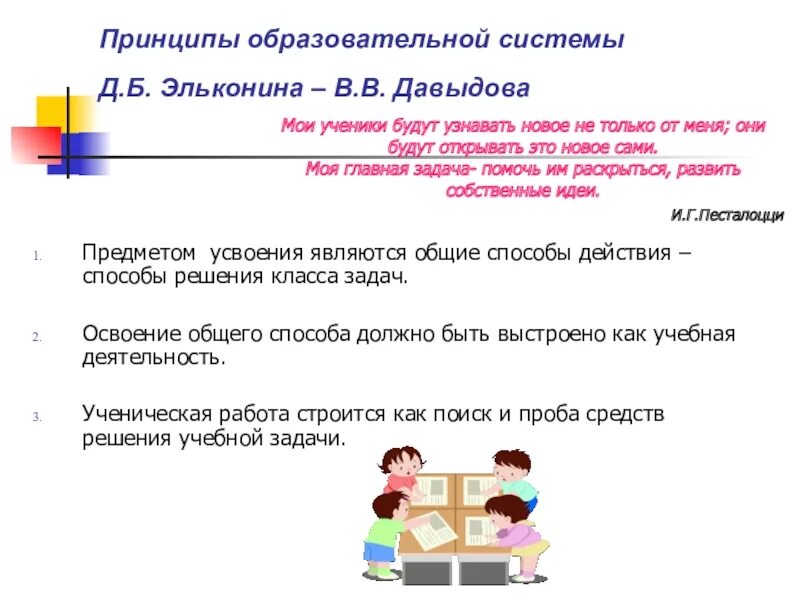 Принципы образовательной системы

Д.Б. Эльконина – В.В. Давыдова

Мои ученики будут узнавать новое не только от меня; они будут открывать это новое сами.
Моя главная задача- помочь им раскрыться, развить собственные идеи.

И.Г.Песталоцци

1. Предметом усвоения являются общие способы действия – способы решения класса задач.

2. Освоение общего способа должно быть выстроено как учебная деятельность.

3. Ученическая работа строится как поиск и проба средств решения учебной задачи.